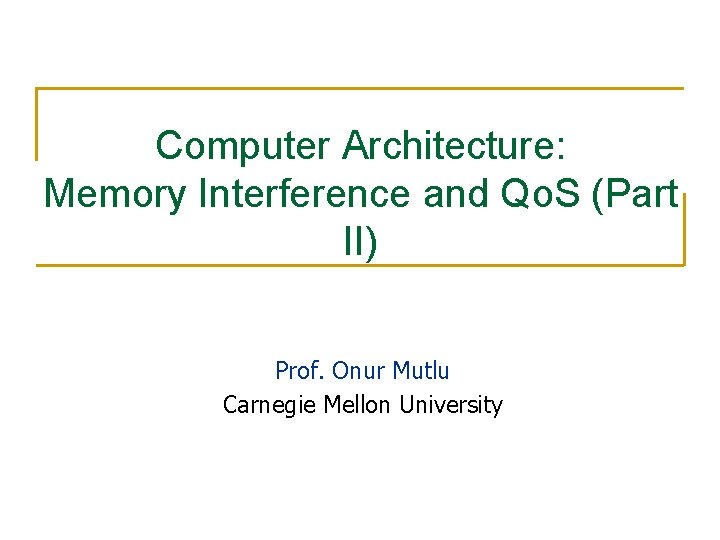 Computer Architecture: Memory Interference and QoS (Part II)

Prof. Onur Mutlu
Carnegie Mellon University